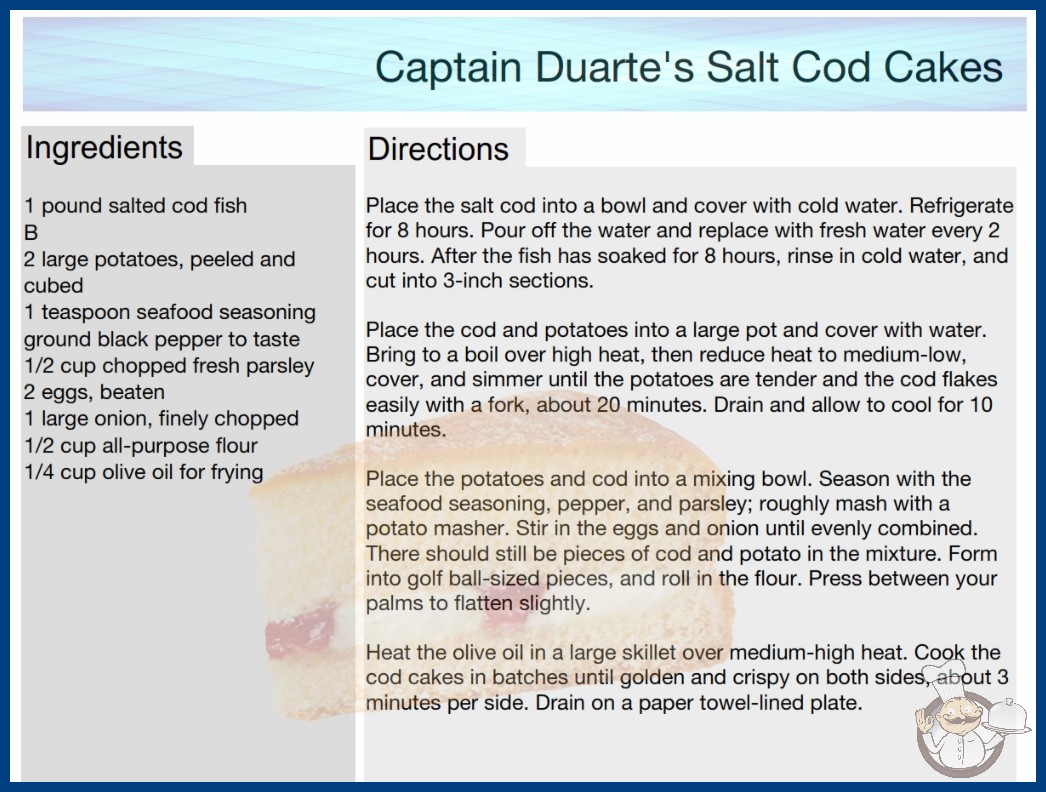 Captain Duarte's Salt Cod Cakes

Ingredients

1 pound salted cod fish
B
2 large potatoes, peeled and cubed
1 teaspoon seafood seasoning
ground black pepper to taste
1/2 cup chopped fresh parsley
2 eggs, beaten
1 large onion, finely chopped
1/2 cup all-purpose flour
1/4 cup olive oil for frying

Directions

Place the salt cod into a bowl and cover with cold water. Refrigerate for 8 hours. Pour off the water and replace with fresh water every 2 hours. After the fish has soaked for 8 hours, rinse in cold water, and cut into 3-inch sections.

Place the cod and potatoes into a large pot and cover with water. Bring to a boil over high heat, then reduce heat to medium-low, cover, and simmer until the potatoes are tender and the cod flakes easily with a fork, about 20 minutes. Drain and allow to cool for 10 minutes.

Place the potatoes and cod into a mixing bowl. Season with the seafood seasoning, pepper, and parsley; roughly mash with a potato masher. Stir in the eggs and onion until evenly combined. There should still be pieces of cod and potato in the mixture. Form into golf ball-sized pieces, and roll in the flour. Press between your palms to flatten slightly.

Heat the olive oil in a large skillet over medium-high heat. Cook the cod cakes in batches until golden and crispy on both sides, about 3 minutes per side. Drain on a paper towel-lined plate.